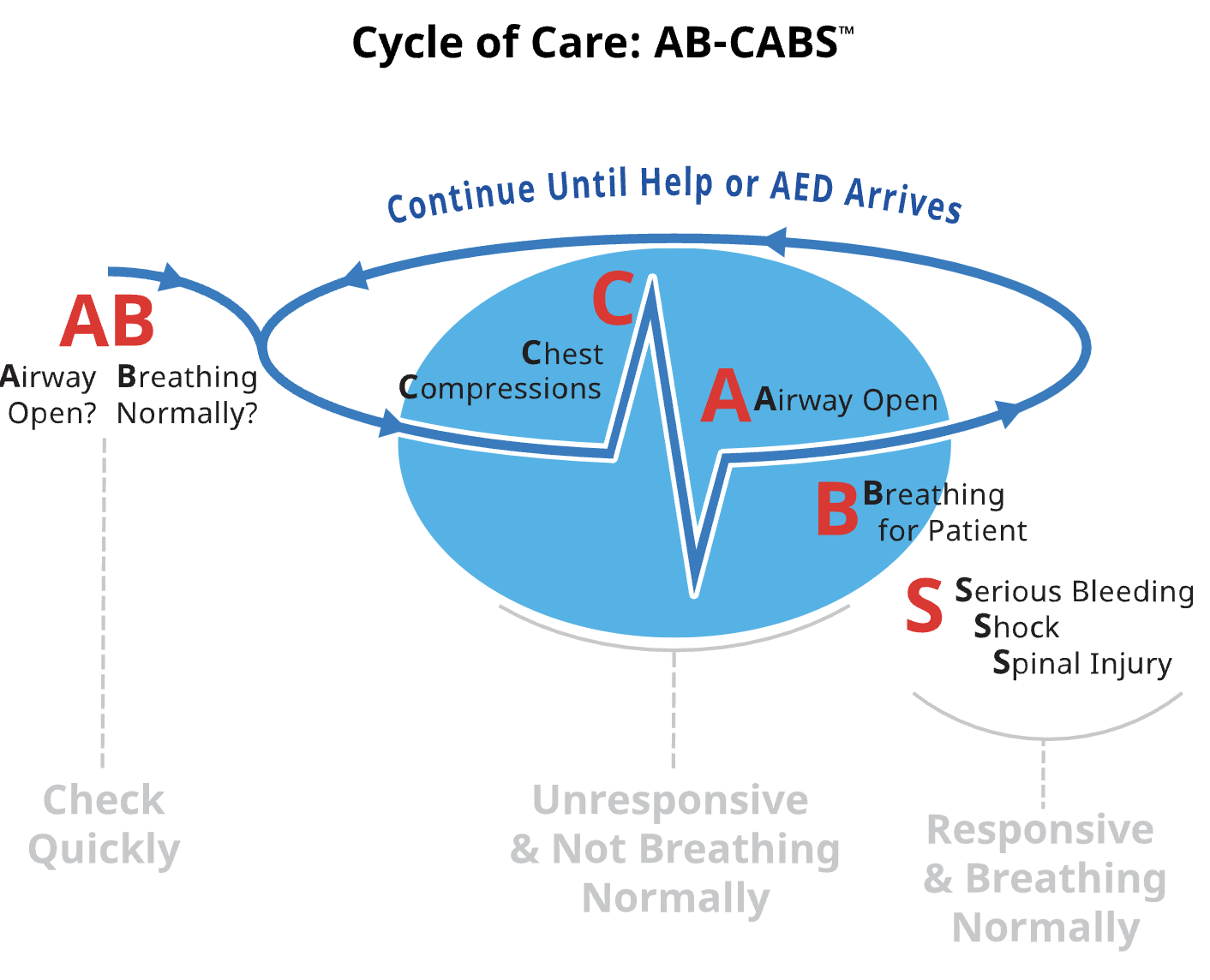 Cycle of Care: AB-CABS™

Continue Until Help or AED Arrives

AB
Airway Open?
Breathing Normally?

C
Chest Compressions

A
Airway Open

B
Breathing for Patient

S
Serious Bleeding
Shock
Spinal Injury

Check Quickly

Unresponsive & Not Breathing Normally

Responsive & Breathing Normally